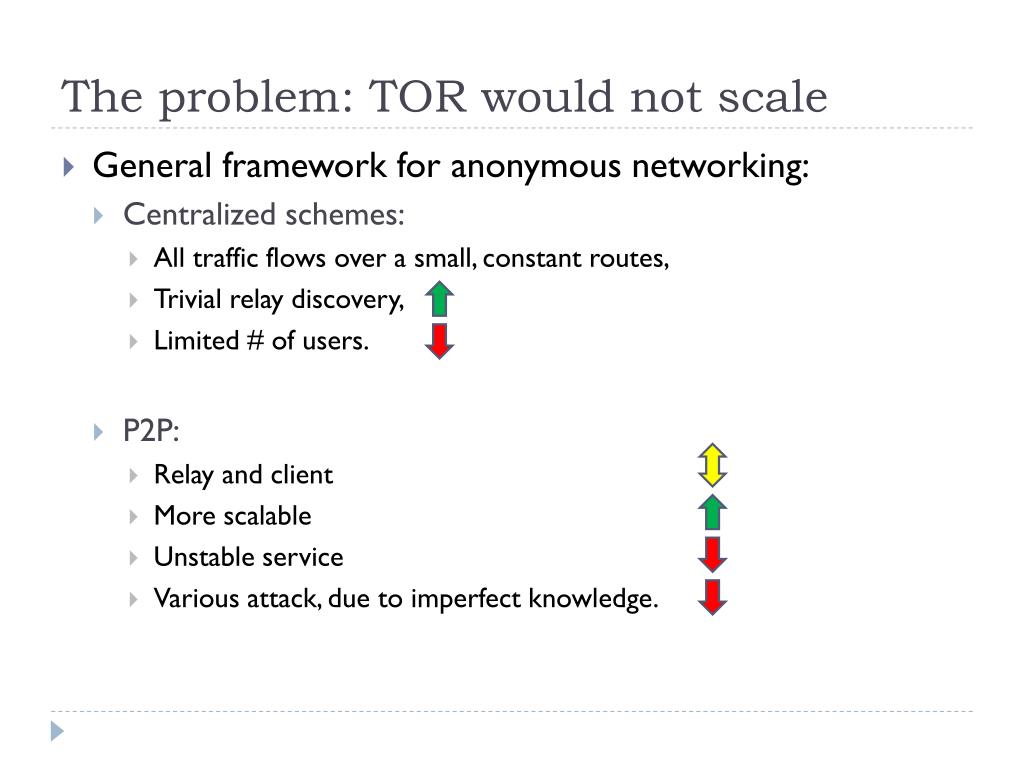 The problem: TOR would not scale

General framework for anonymous networking:

Centralized schemes:

All traffic flows over a small, constant routes,

Trivial relay discovery,

Limited # of users.

P2P:

Relay and client

More scalable

Unstable service

Various attack, due to imperfect knowledge.